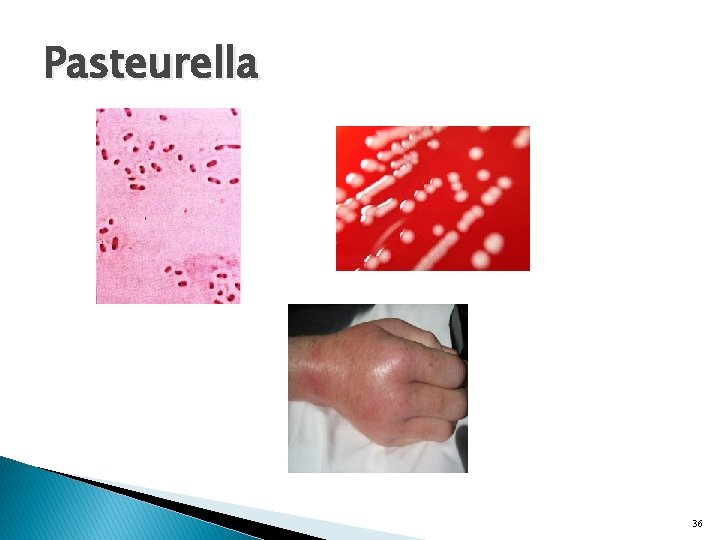 Pasteurella

36